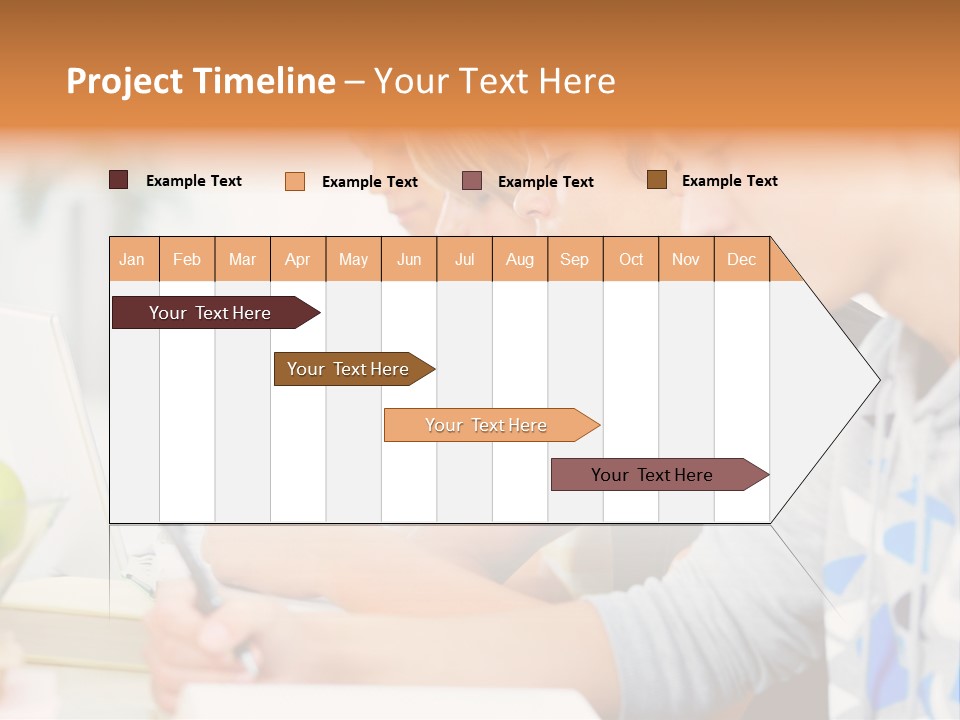 Project Timeline – Your Text Here

Example Text
Example Text
Example Text
Example Text

| Jan | Feb | Mar | Apr | May | Jun | Jul | Aug | Sep | Oct | Nov | Dec |
|---|---|---|---|---|---|---|---|---|---|---|---|

Your Text Here

Your Text Here

Your Text Here

Your Text Here